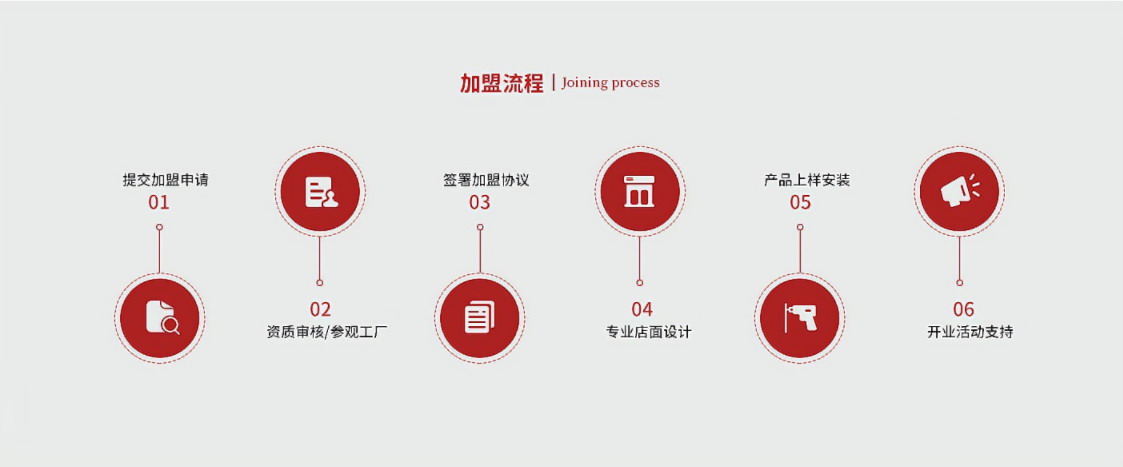 加盟流程 | Joining process

提交加盟申请
01

02
资质审核/参观工厂

签署加盟协议
03

04
专业店面设计

产品上样安装
05

06
开业活动支持